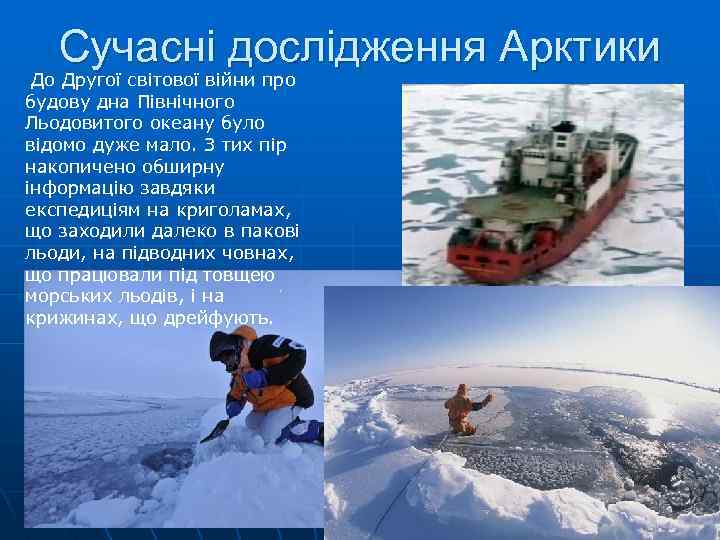 Сучасні дослідження Арктики

До Другої світової війни про будову дна Північного Льодовитого океану було відомо дуже мало. З тих пір накопичено обширну інформацію завдяки експедиціям на криголамах, що заходили далеко в пакові льоди, на підводних човнах, що працювали під товщею морських льодів, і на крижинах, що дрейфують.